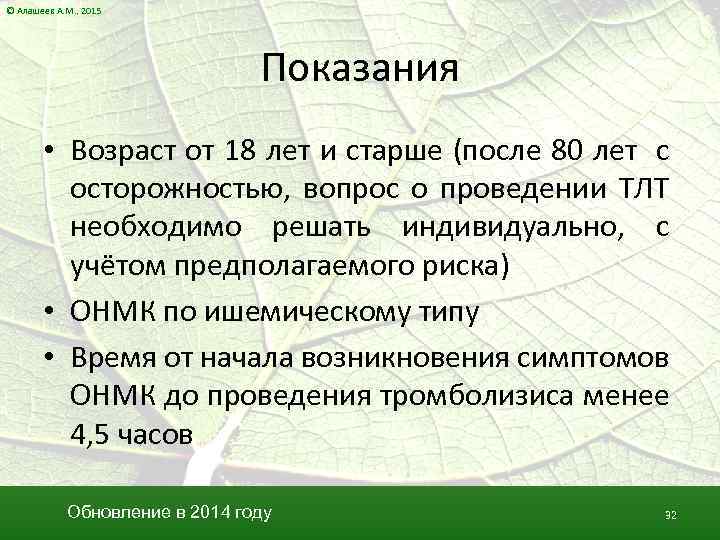 © Алашеев А.М., 2015

Показания

• Возраст от 18 лет и старше (после 80 лет с осторожностью, вопрос о проведении ТЛТ необходимо решать индивидуально, с учётом предполагаемого риска)
• ОНМК по ишемическому типу
• Время от начала возникновения симптомов ОНМК до проведения тромболизиса менее 4,5 часов

Обновление в 2014 году

32